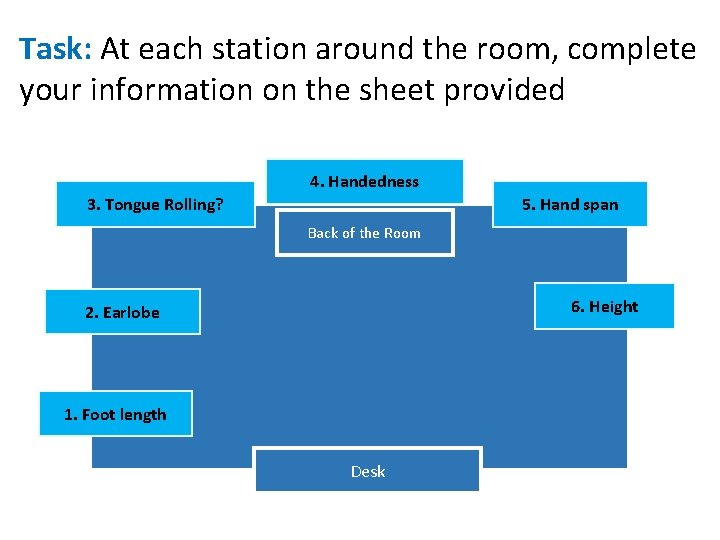 Task: At each station around the room, complete your information on the sheet provided

4. Handedness

3. Tongue Rolling?

5. Hand span

Back of the Room

2. Earlobe

6. Height

1. Foot length

Desk